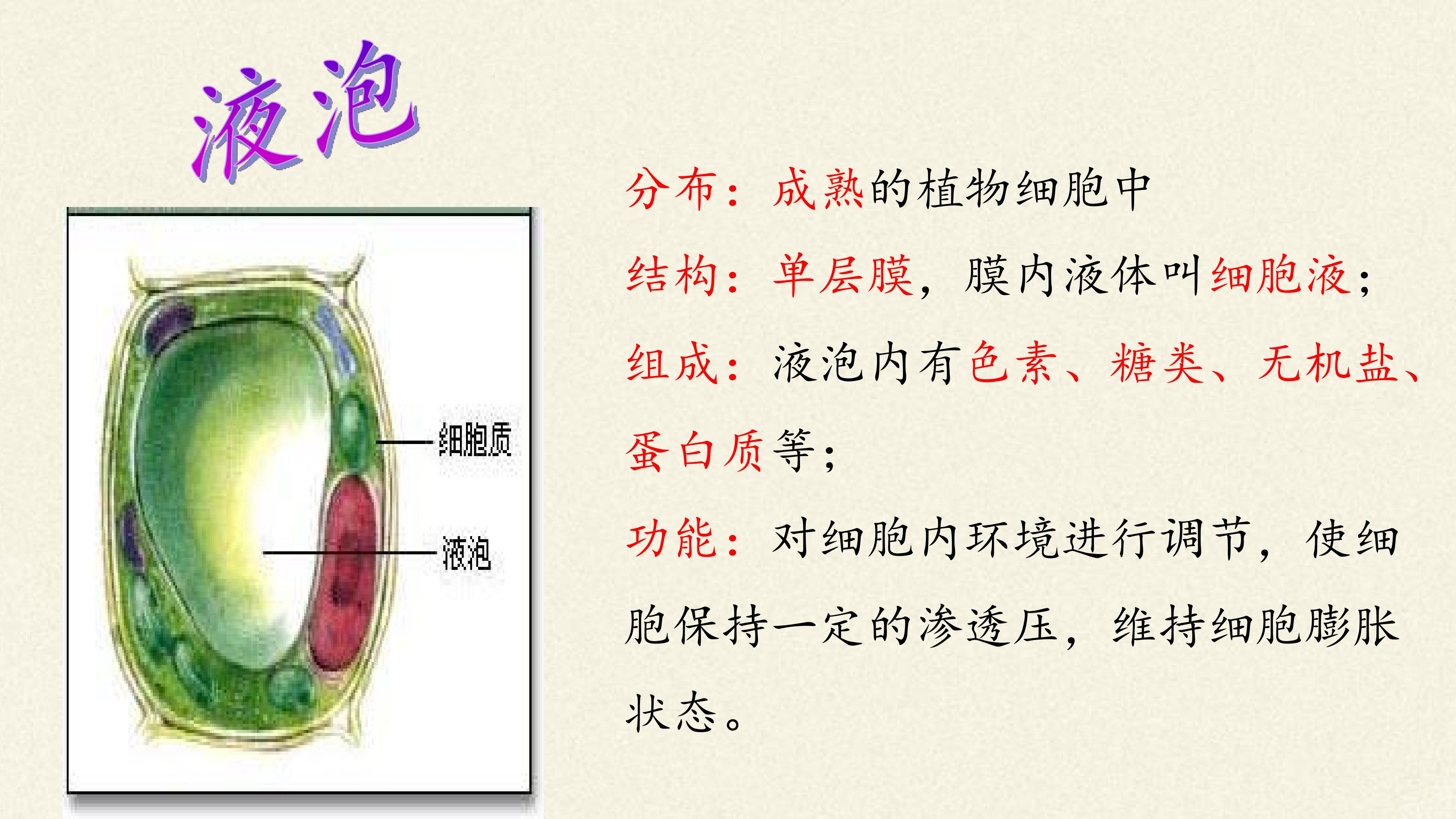 液泡

细胞质

液泡

分布：成熟的植物细胞中

结构：单层膜，膜内液体叫细胞液；

组成：液泡内有色素、糖类、无机盐、蛋白质等；

功能：对细胞内环境进行调节，使细胞保持一定的渗透压，维持细胞膨胀状态。